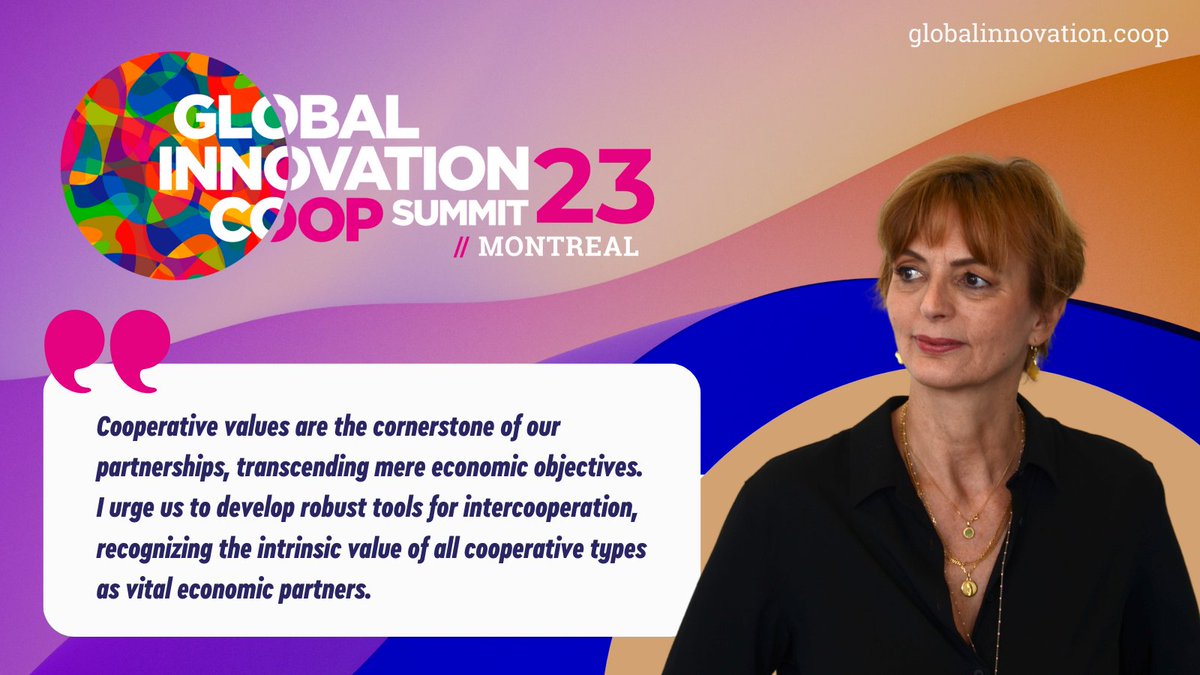 globalinnovation.coop

GLOBAL INNOVATION COOP SUMMIT 23
// MONTREAL

Cooperative values are the cornerstone of our partnerships, transcending mere economic objectives. I urge us to develop robust tools for intercooperation, recognizing the intrinsic value of all cooperative types as vital economic partners.